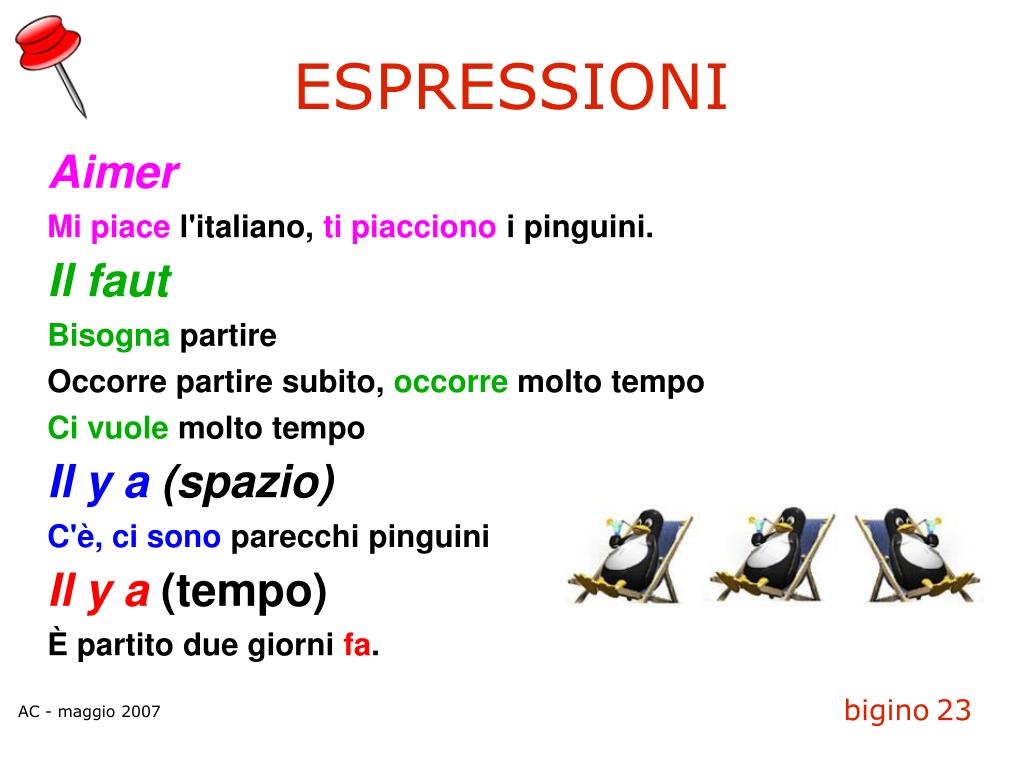 ESPRESSIONI

Aimer

Mi piace l'italiano, ti piacciono i pinguini.

Il faut

Bisogna partire

Occorre partire subito, occorre molto tempo

Ci vuole molto tempo

Il y a (spazio)

C'è, ci sono parecchi pinguini

Il y a (tempo)

È partito due giorni fa.

AC - maggio 2007

bigino 23